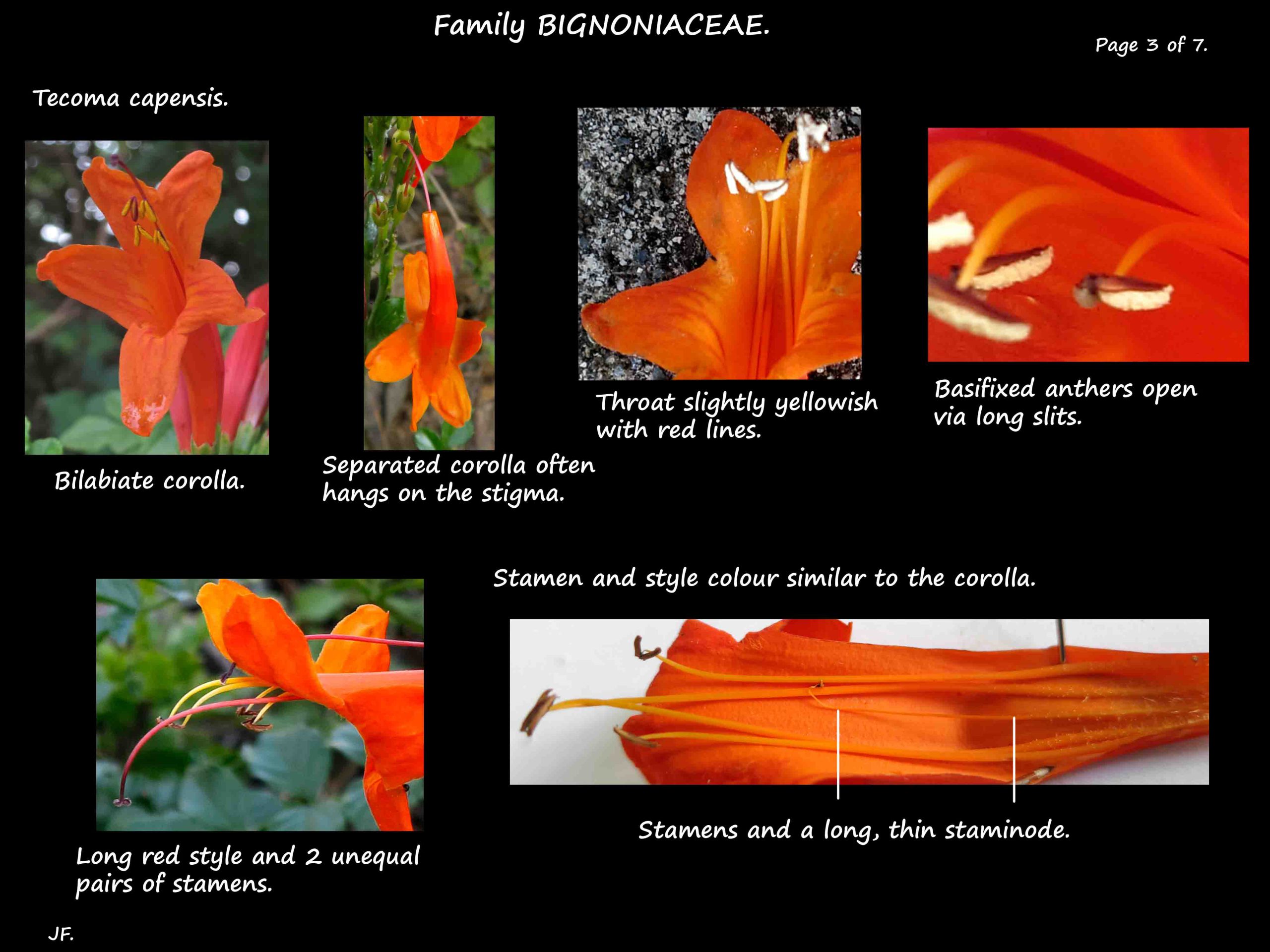 Family BIGNONIACEAE.

Page 3 of 7.

Tecoma capensis.

Bilabiate corolla.

Separated corolla often hangs on the stigma.

Throat slightly yellowish with red lines.

Basifixed anthers open via long slits.

Stamen and style colour similar to the corolla.

Long red style and 2 unequal pairs of stamens.

Stamens and a long, thin staminode.

JF.